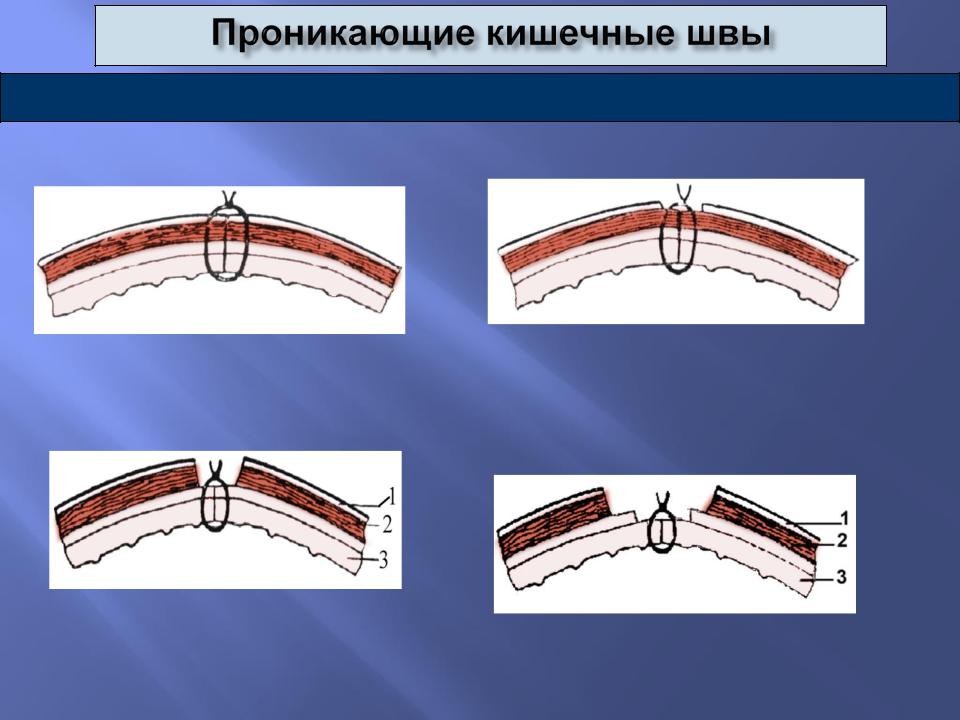 Проникающие кишечные швы

1
2
3

1
2
3